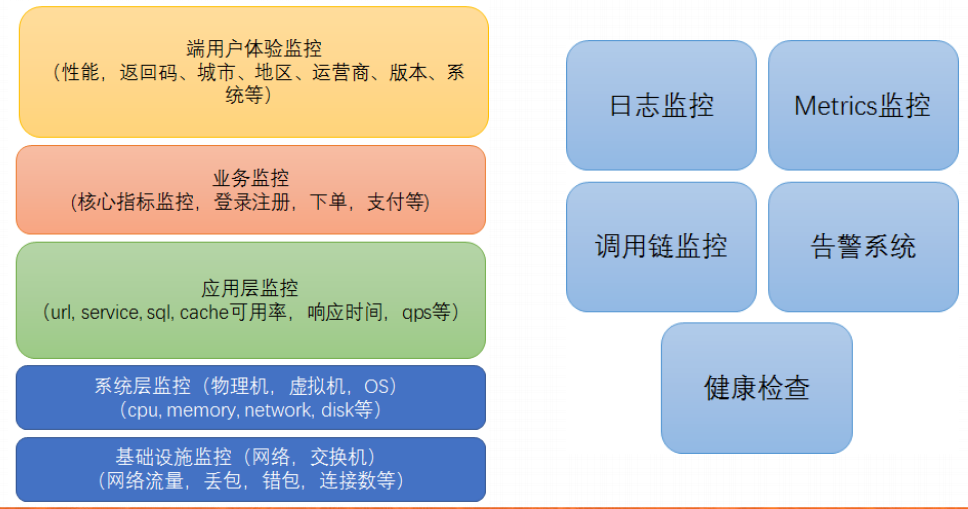 端用户体验监控
（性能，返回码、城市、地区、运营商、版本、系统等）

业务监控
（核心指标监控，登录注册，下单，支付等）

应用层监控
（url, service, sql, cache可用率，响应时间，qps等）

系统层监控（物理机，虚拟机，OS）
（cpu, memory, network, disk等）

基础设施监控（网络，交换机）
（网络流量，丢包，错包，连接数等）

日志监控

Metrics监控

调用链监控

告警系统

健康检查